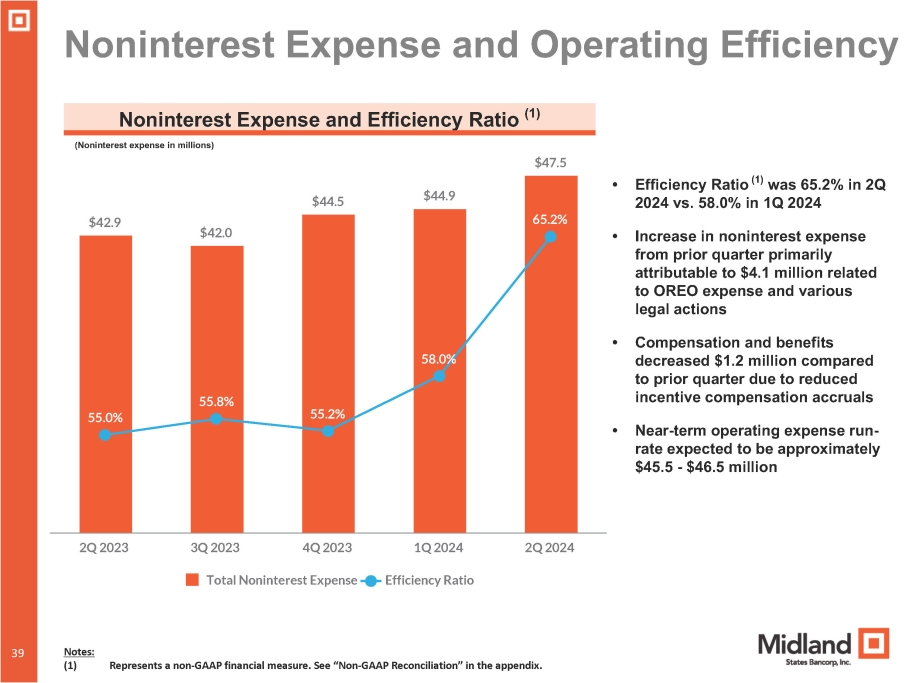 Noninterest Expense and Operating Efficiency

Noninterest Expense and Efficiency Ratio $^{(1)}$

(Noninterest expense in millions)

$42.9
$42.0
$44.5
$44.9
$47.5

55.0%
55.8%
55.2%
58.0%
65.2%

2Q 2023
3Q 2023
4Q 2023
1Q 2024
2Q 2024

Total Noninterest Expense
Efficiency Ratio

• Efficiency Ratio $^{(1)}$ was 65.2% in 2Q 2024 vs. 58.0% in 1Q 2024

• Increase in noninterest expense from prior quarter primarily attributable to $4.1 million related to OREO expense and various legal actions

• Compensation and benefits decreased $1.2 million compared to prior quarter due to reduced incentive compensation accruals

• Near-term operating expense run-rate expected to be approximately $45.5 - $46.5 million

39

Notes:
(1) Represents a non-GAAP financial measure. See "Non-GAAP Reconciliation" in the appendix.

Midland
States Bancorp, Inc.